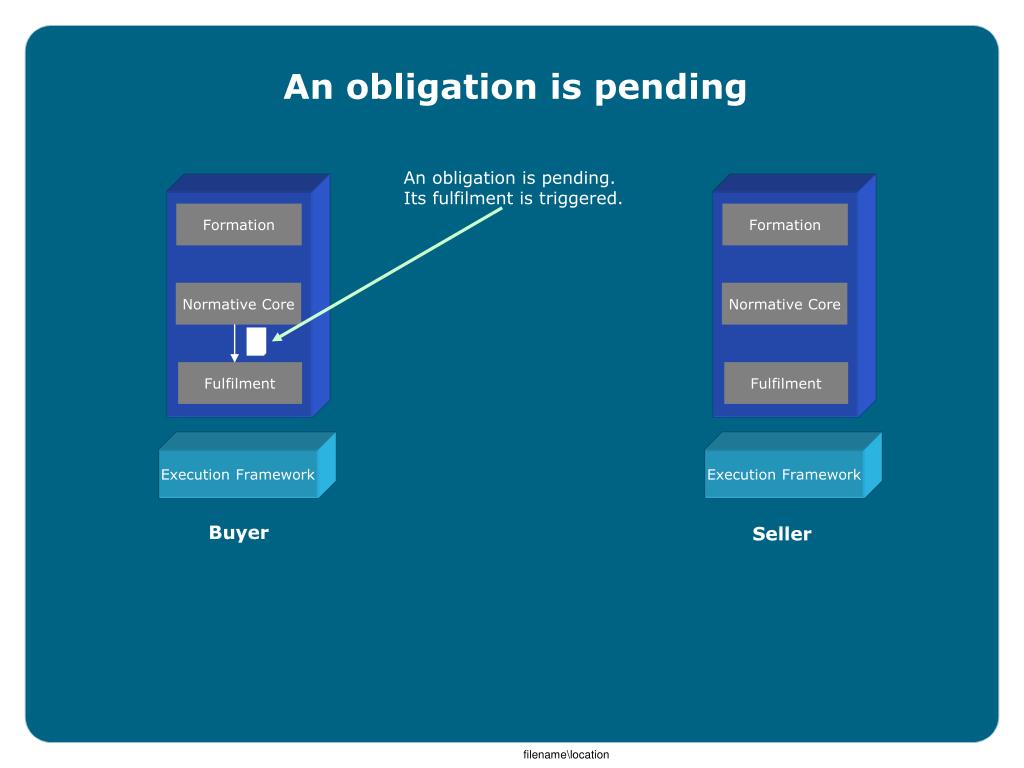 An obligation is pending

An obligation is pending.
Its fulfilment is triggered.

Formation

Normative Core

Fulfilment

Execution Framework

Buyer

Formation

Normative Core

Fulfilment

Execution Framework

Seller

filename\location